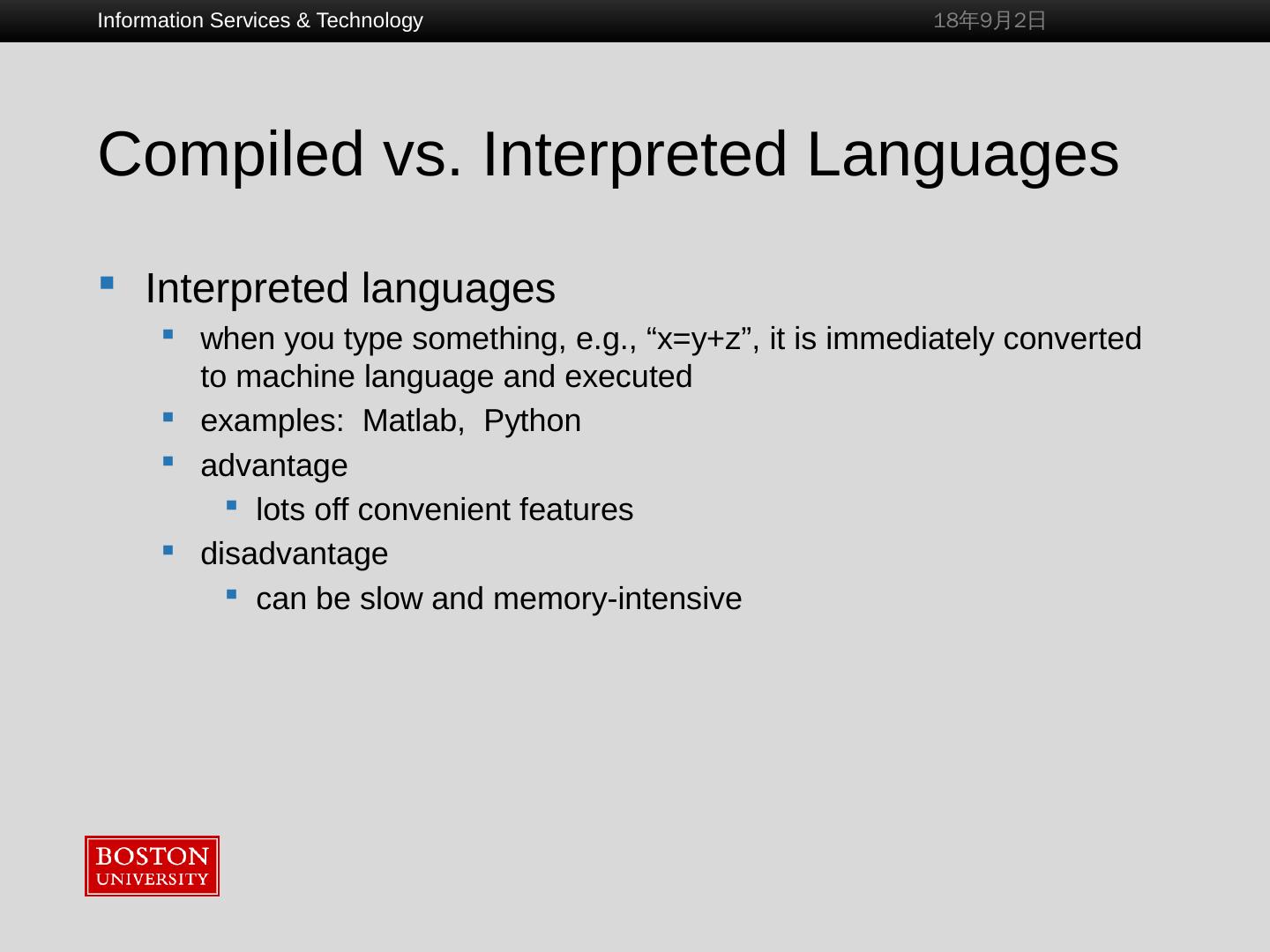 Information Services & Technology

18年9月2日

Compiled vs. Interpreted Languages

Interpreted languages

when you type something, e.g., “x=y+z”, it is immediately converted to machine language and executed

examples: Matlab, Python

advantage

lots off convenient features

disadvantage

can be slow and memory-intensive

BOSTON UNIVERSITY